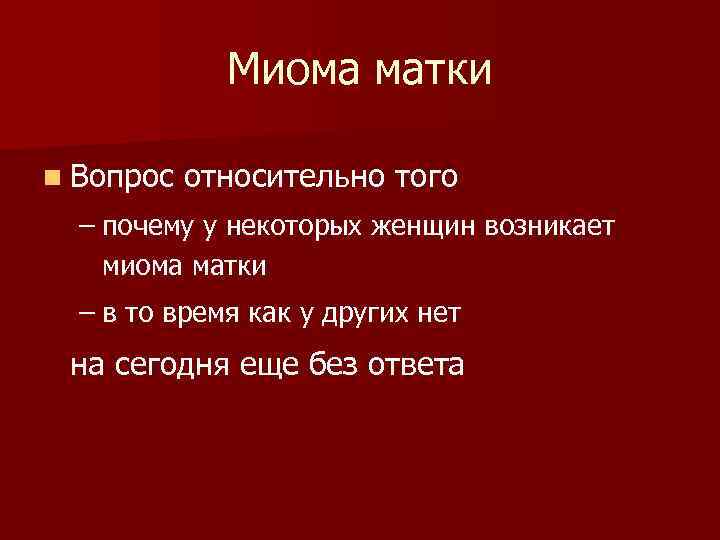 Миома матки

Вопрос относительно того

– почему у некоторых женщин возникает миома матки

– в то время как у других нет

на сегодня еще без ответа